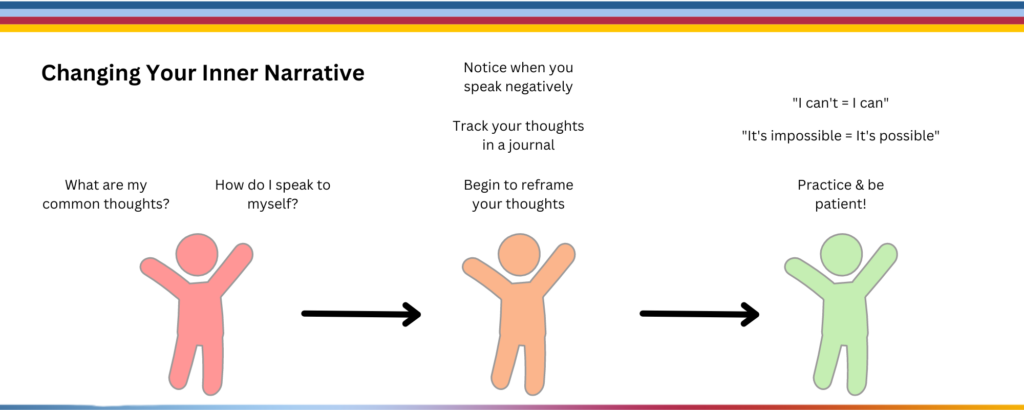 Changing Your Inner Narrative

What are my common thoughts?

How do I speak to myself?

Notice when you speak negatively

Track your thoughts in a journal

Begin to reframe your thoughts

"I can't = I can"

"It's impossible = It's possible"

Practice & be patient!